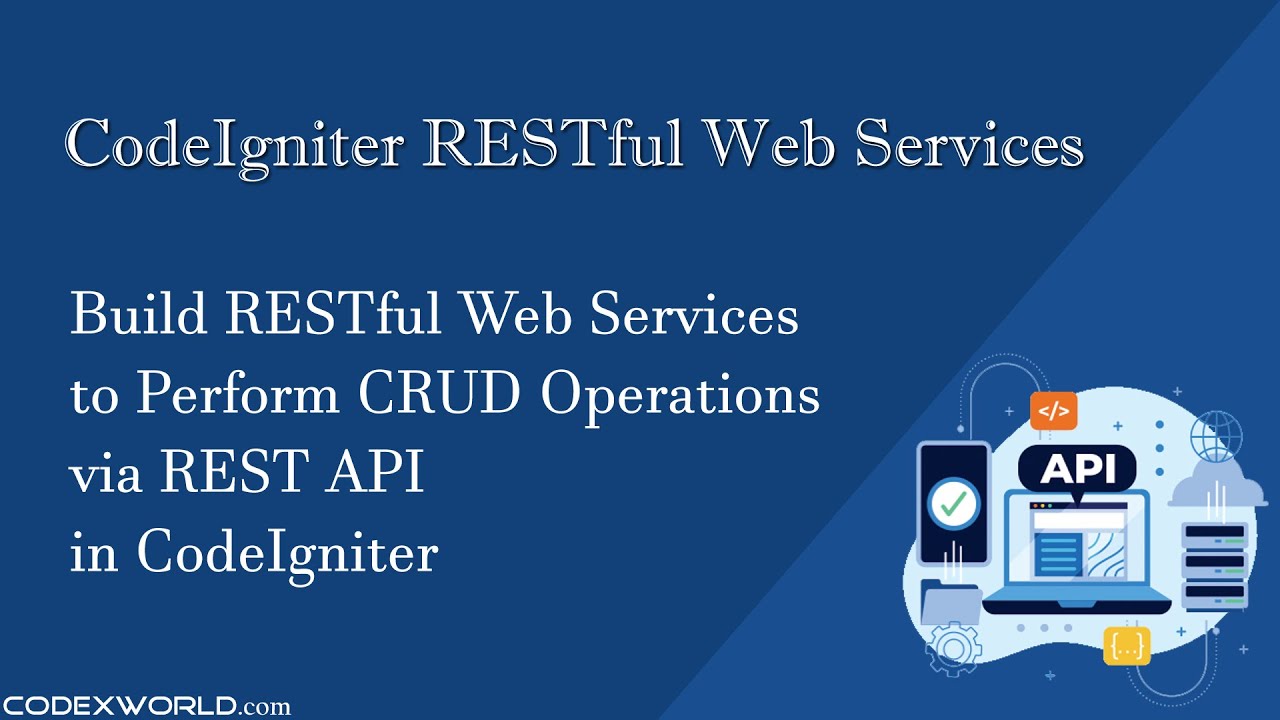 CodeIgniter RESTful Web Services

Build RESTful Web Services to Perform CRUD Operations via REST API in CodeIgniter

</>

API

{...}

CODEXWORLD.com